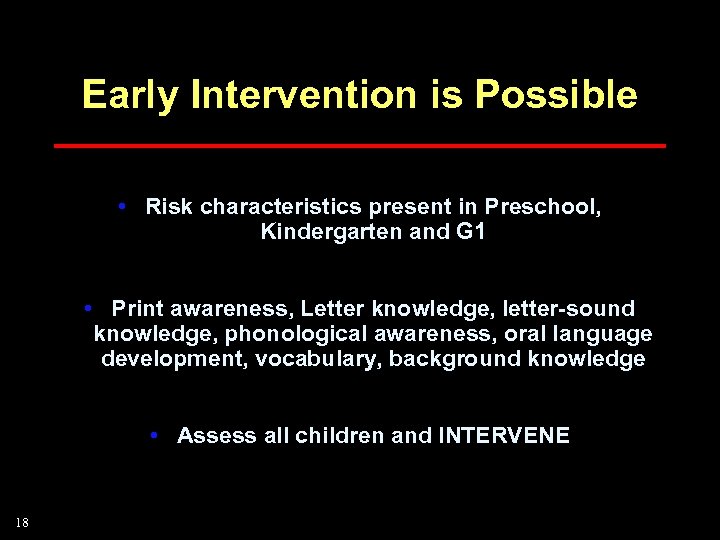 Early Intervention is Possible

• Risk characteristics present in Preschool, Kindergarten and G1

• Print awareness, Letter knowledge, letter-sound knowledge, phonological awareness, oral language development, vocabulary, background knowledge

• Assess all children and INTERVENE

18